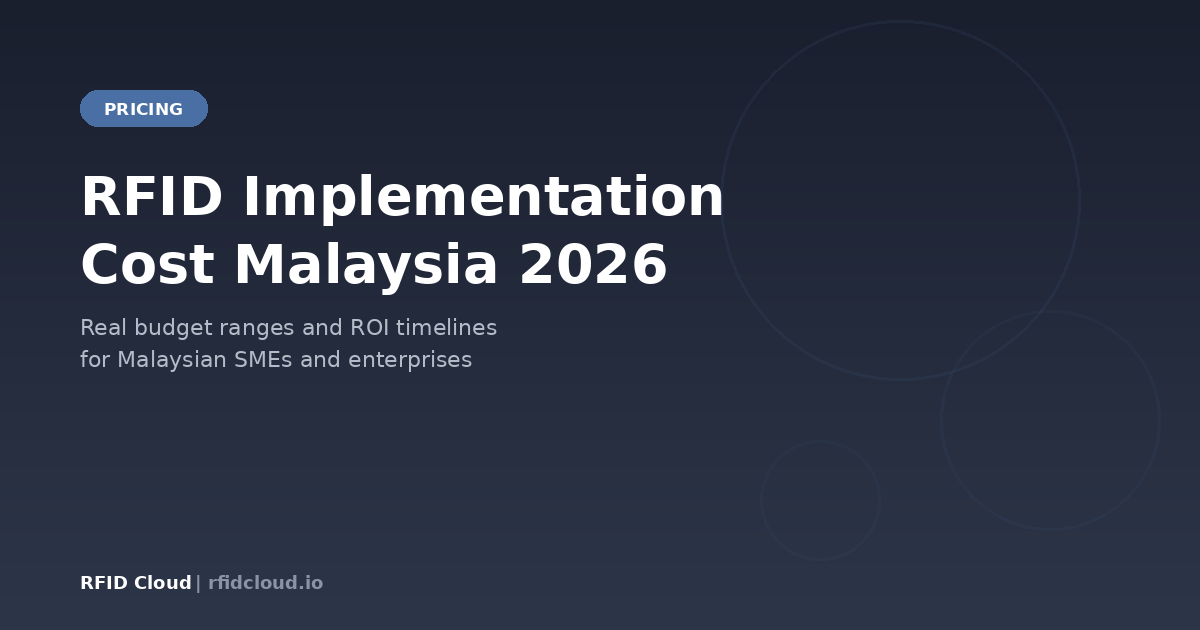 PRICING

RFID Implementation Cost Malaysia 2026

Real budget ranges and ROI timelines for Malaysian SMEs and enterprises

RFID Cloud | rfidcloud.io